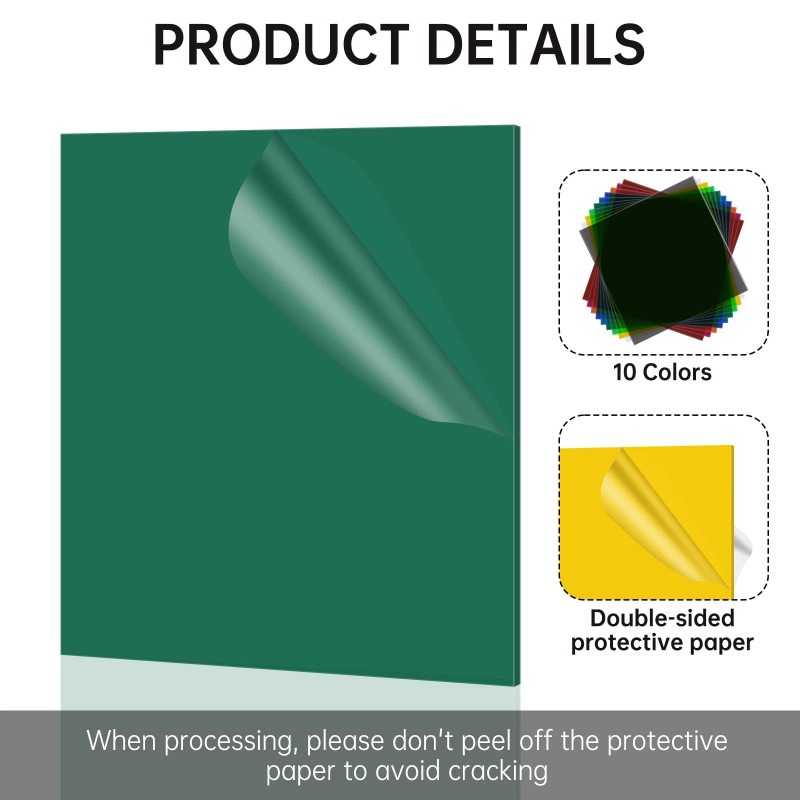 PRODUCT DETAILS

10 Colors

Double-sided protective paper

When processing, please don't peel off the protective paper to avoid cracking